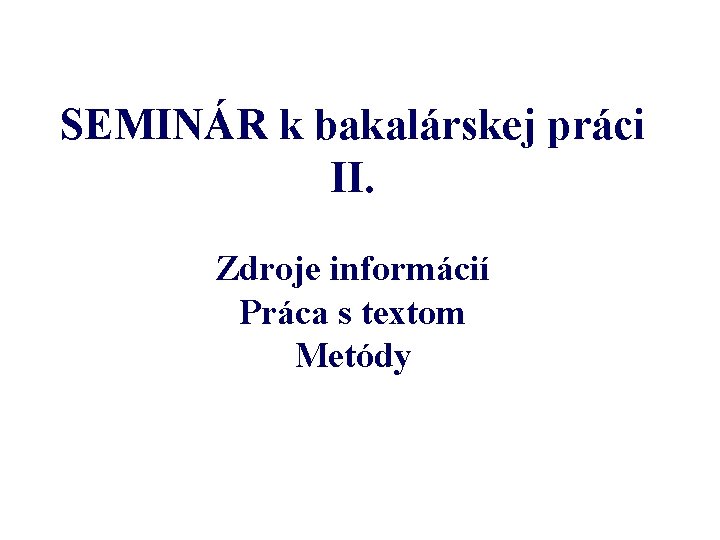 SEMINÁR k bakalárskej práci II.

Zdroje informácií
Práca s textom
Metódy